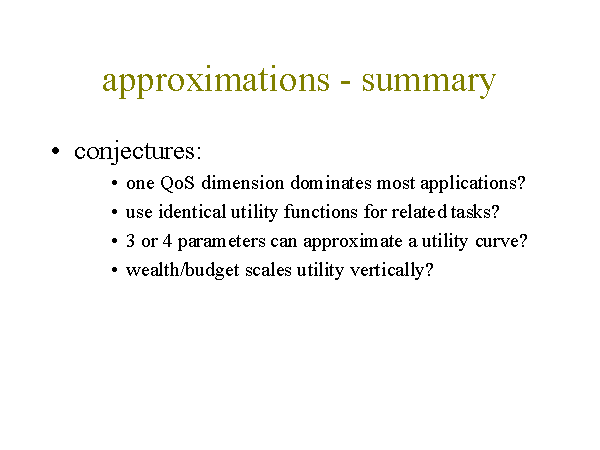 approximations - summary

• conjectures:

• one QoS dimension dominates most applications?

• use identical utility functions for related tasks?

• 3 or 4 parameters can approximate a utility curve?

• wealth/budget scales utility vertically?